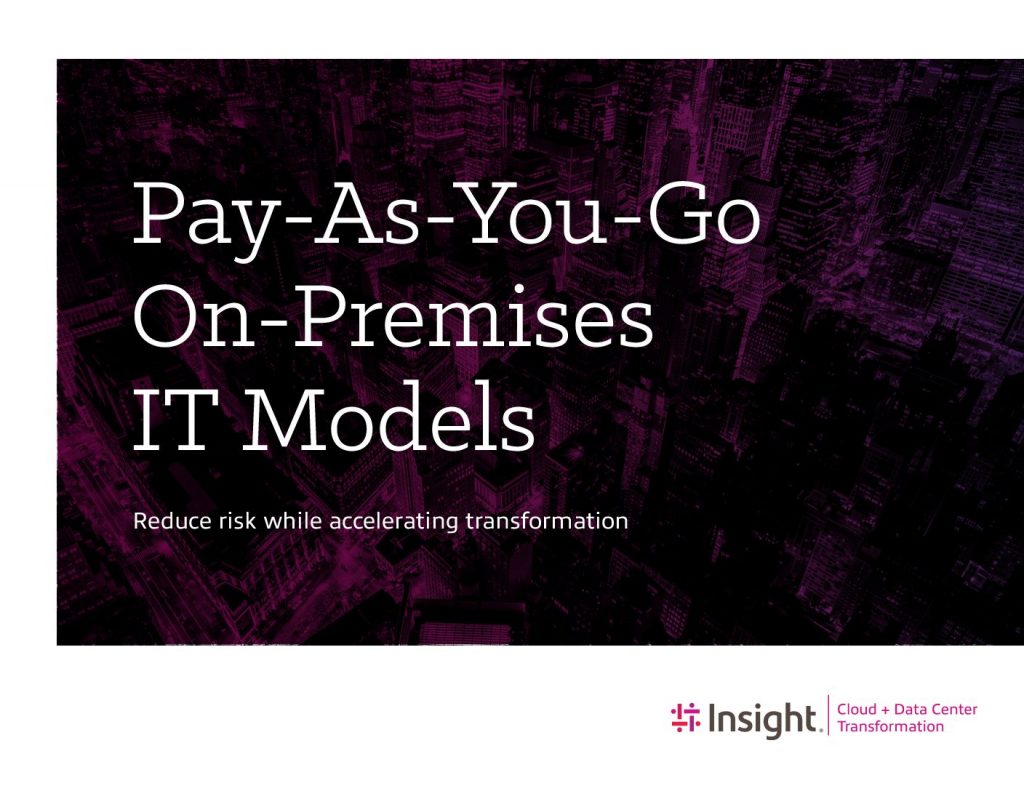 Pay-As-You-Go On-Premises IT Models

Reduce risk while accelerating transformation

Insight. Cloud + Data Center Transformation